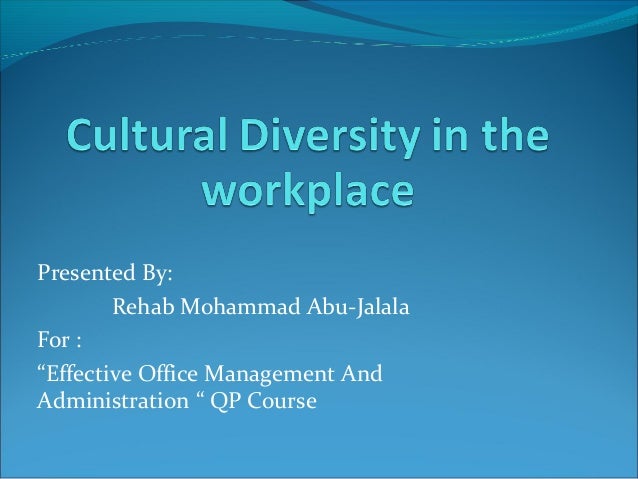 Cultural Diversity in the workplace

Presented By:

Rehab Mohammad Abu-Jalala

For :

“Effective Office Management And Administration “ QP Course